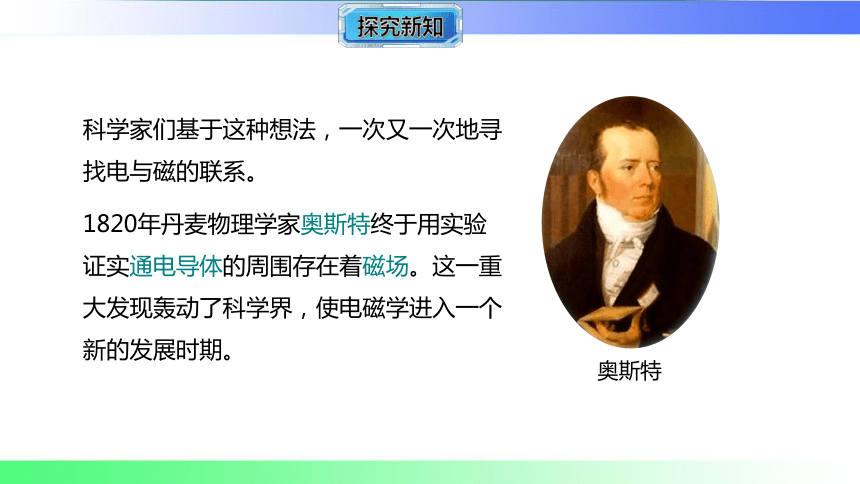 探究新知

科学家们基于这种想法，一次又一次地寻找电与磁的联系。

1820年丹麦物理学家奥斯特终于用实验证实通电导体的周围存在着磁场。这一重大发现轰动了科学界，使电磁学进入一个新的发展时期。

奥斯特